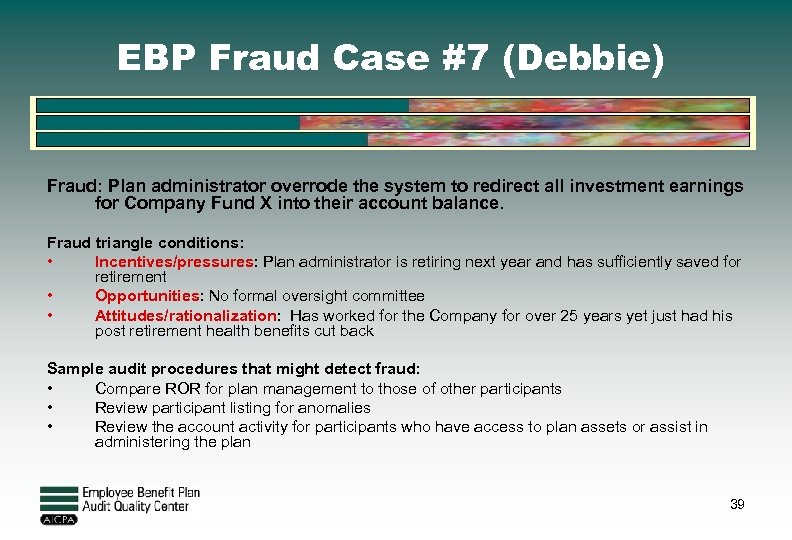 EBP Fraud Case #7 (Debbie)

Fraud: Plan administrator overrode the system to redirect all investment earnings for Company Fund X into their account balance.

Fraud triangle conditions:
• Incentives/pressures: Plan administrator is retiring next year and has sufficiently saved for retirement
• Opportunities: No formal oversight committee
• Attitudes/rationalization: Has worked for the Company for over 25 years yet just had his post retirement health benefits cut back

Sample audit procedures that might detect fraud:
• Compare ROR for plan management to those of other participants
• Review participant listing for anomalies
• Review the account activity for participants who have access to plan assets or assist in administering the plan

Employee Benefit Plan Audit Quality Center
AICPA

39